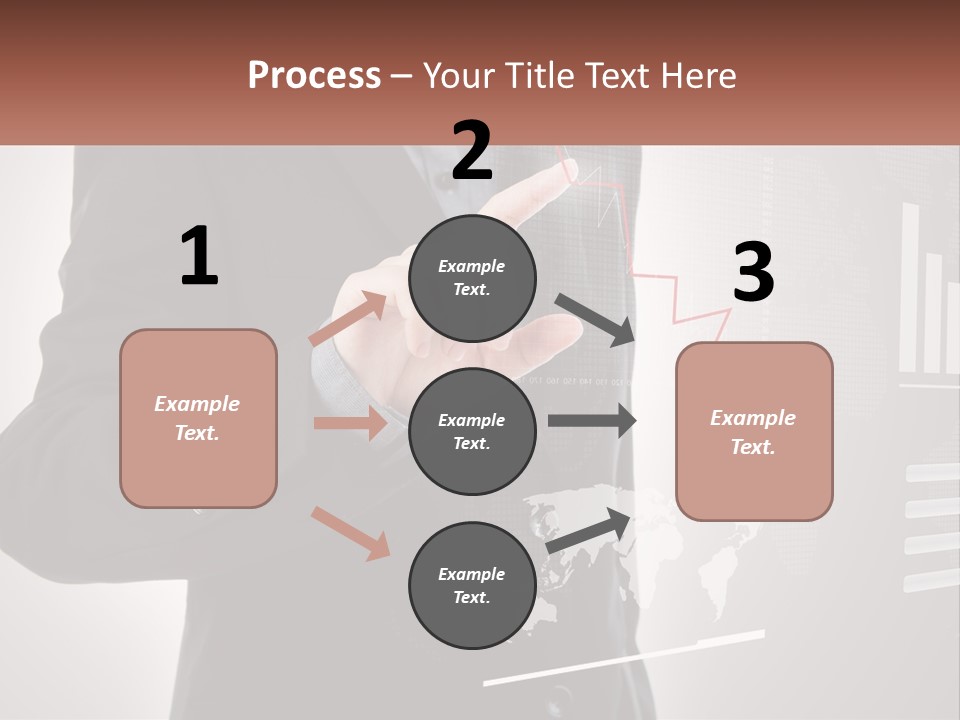 Process – Your Title Text Here

1

Example Text.

2

Example Text.

Example Text.

Example Text.

3

Example Text.